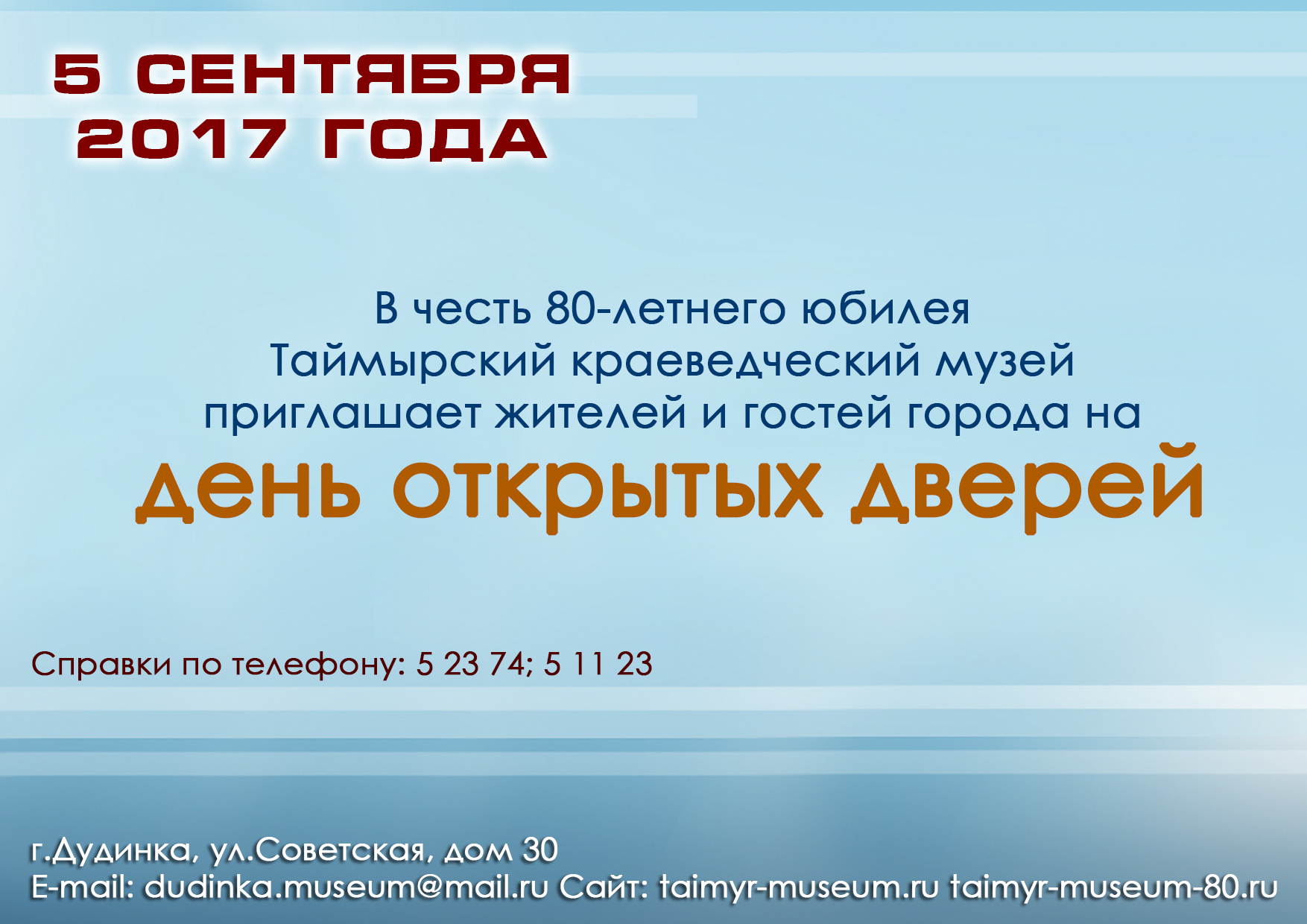 5 СЕНТЯБРЯ
2017 ГОДА

В честь 80-летнего юбилея
Таймырский краеведческий музей
приглашает жителей и гостей города на
день открытых дверей

Справки по телефону: 5 23 74; 5 11 23

г.Дудинка, ул.Советская, дом 30
E-mail: dudinka.museum@mail.ru Сайт: taimyr-museum.ru taimyr-museum-80.ru